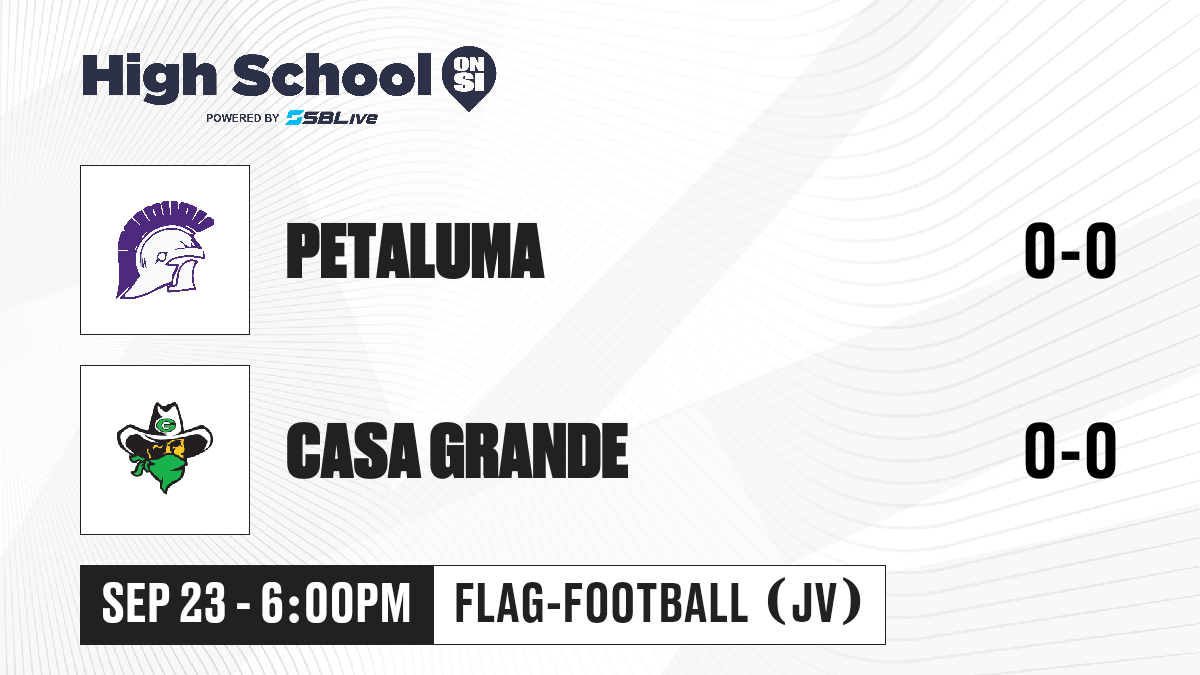 High School ON SI
POWERED BY SBLive

PETALUMA 0-0

C

CASA GRANDE 0-0

SEP 23 - 6:00PM FLAG-FOOTBALL (JV)